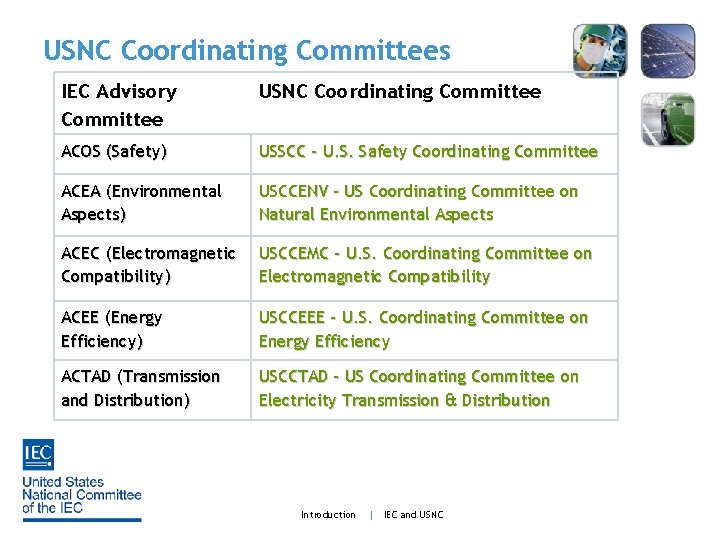 USNC Coordinating Committees

| IEC Advisory Committee | USNC Coordinating Committee |
|---|---|
| ACOS (Safety) | USSCC - U.S. Safety Coordinating Committee |
| ACEA (Environmental Aspects) | USCCENV - US Coordinating Committee on Natural Environmental Aspects |
| ACEC (Electromagnetic Compatibility) | USCCEMC - U.S. Coordinating Committee on Electromagnetic Compatibility |
| ACEE (Energy Efficiency) | USCCEEE - U.S. Coordinating Committee on Energy Efficiency |
| ACTAD (Transmission and Distribution) | USCCTAD - US Coordinating Committee on Electricity Transmission & Distribution |

IEC
United States National Committee of the IEC

Introduction | IEC and USNC